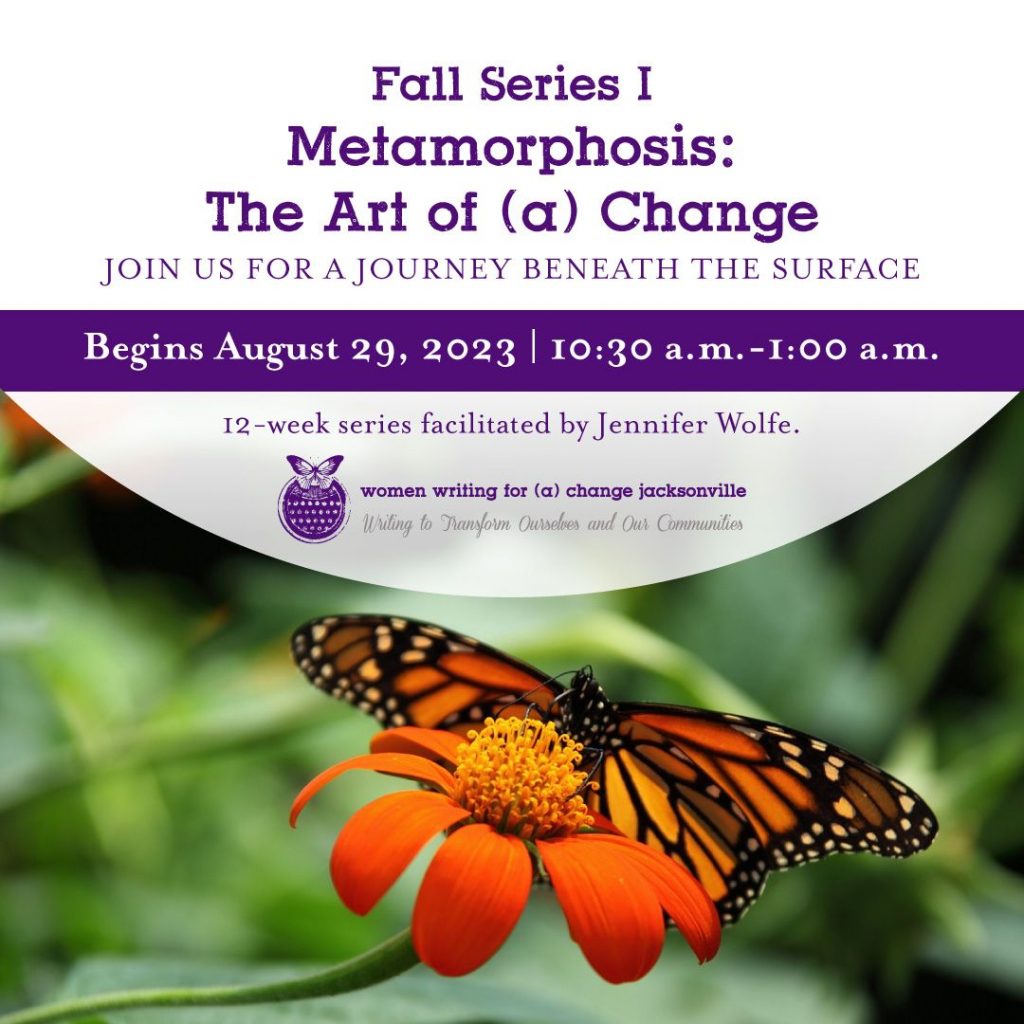 Fall Series I
Metamorphosis:
The Art of (a) Change
JOIN US FOR A JOURNEY BENEATH THE SURFACE

Begins August 29, 2023 | 10:30 a.m.-1:00 a.m.

12-week series facilitated by Jennifer Wolfe.

women writing for (a) change jacksonville
Writing to Transform Ourselves and Our Communities